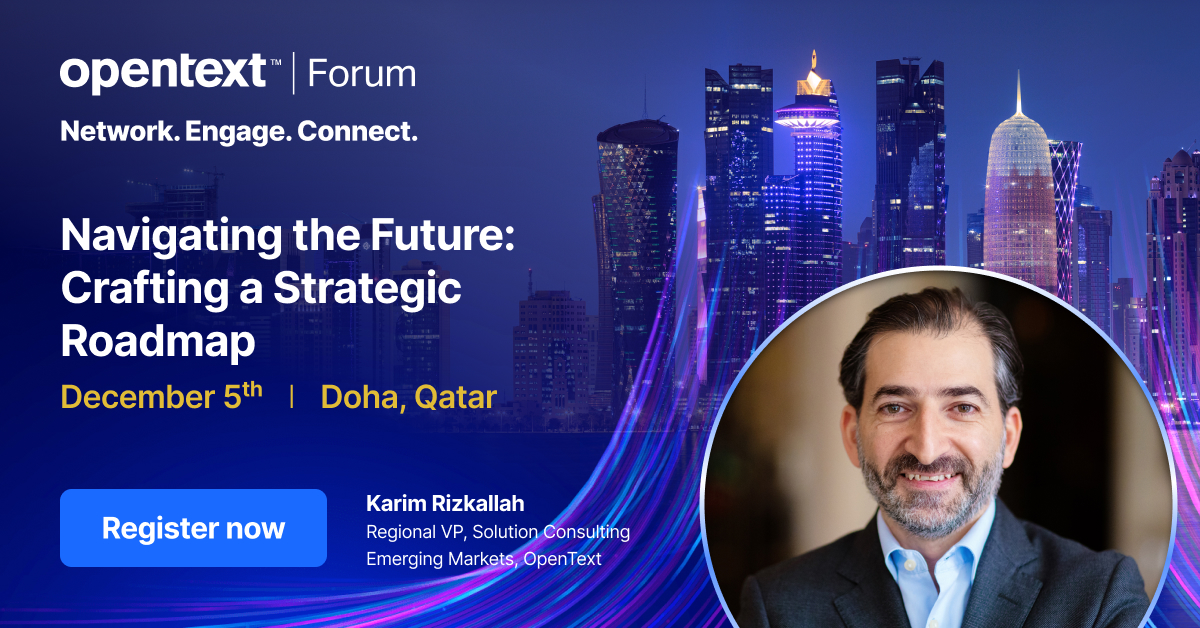 opentext™ | Forum

Network. Engage. Connect.

Navigating the Future: Crafting a Strategic Roadmap

December 5th | Doha, Qatar

Register now

Karim Rizkallah
Regional VP, Solution Consulting
Emerging Markets, OpenText